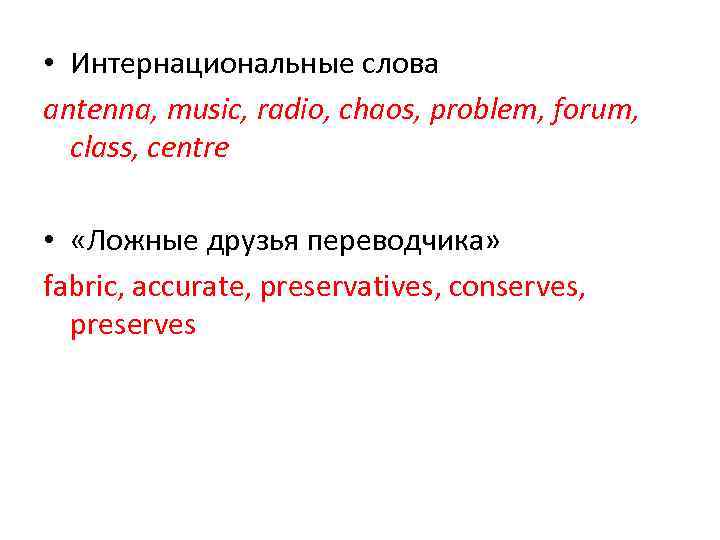 • Интернациональные слова
antenna, music, radio, chaos, problem, forum, class, centre

• «Ложные друзья переводчика»
fabric, accurate, preservatives, conserves, preserves